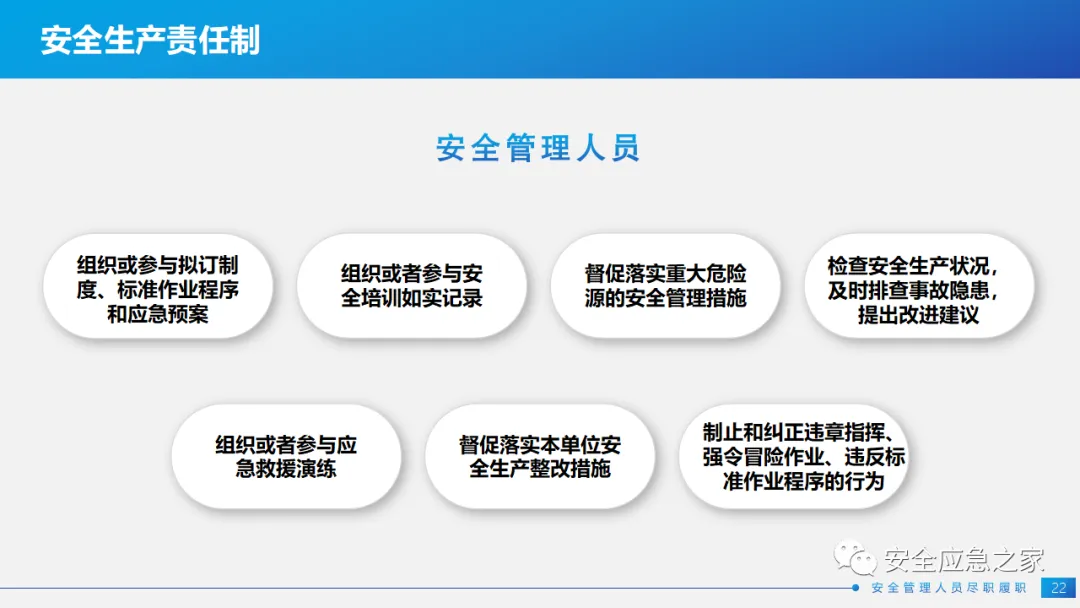 安全生产责任制

安全管理人员

组织或参与拟订制度、标准作业程序和应急预案

组织或者参与安全培训如实记录

督促落实重大危险源的安全管理措施

检查安全生产状况，及时排查事故隐患，提出改进建议

组织或者参与应急救援演练

督促落实本单位安全生产整改措施

制止和纠正违章指挥、强令冒险作业、违反标准作业程序的行为

安全应急之家

安全管理人员尽职履职

22